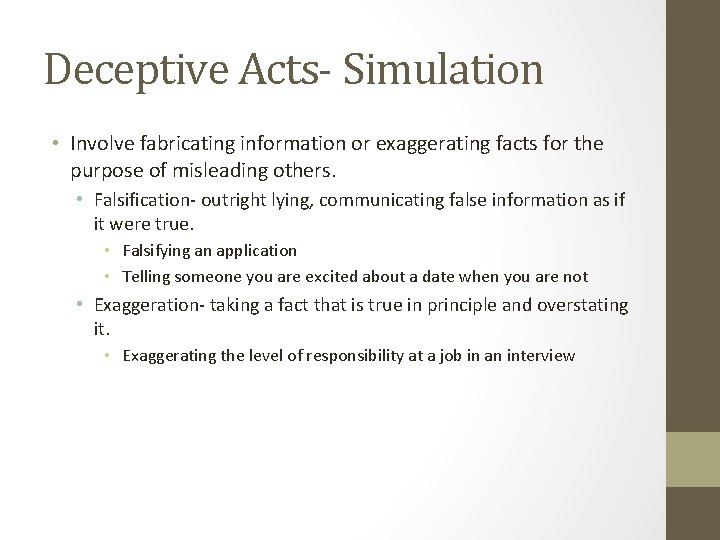 Deceptive Acts- Simulation

• Involve fabricating information or exaggerating facts for the purpose of misleading others.
  • Falsification- outright lying, communicating false information as if it were true.
    • Falsifying an application
    • Telling someone you are excited about a date when you are not
  • Exaggeration- taking a fact that is true in principle and overstating it.
    • Exaggerating the level of responsibility at a job in an interview